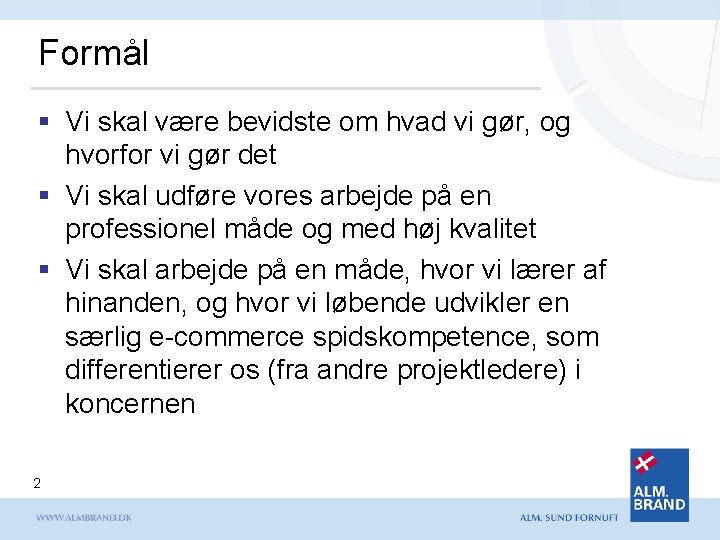 Formål

▪ Vi skal være bevidste om hvad vi gør, og hvorfor vi gør det

▪ Vi skal udføre vores arbejde på en professionel måde og med høj kvalitet

▪ Vi skal arbejde på en måde, hvor vi lærer af hinanden, og hvor vi løbende udvikler en særlig e-commerce spidskompetence, som differentierer os (fra andre projektledere) i koncernen

2

WWW.ALMBRAND.DK

ALM. SUND FORNUFT

ALM. BRAND